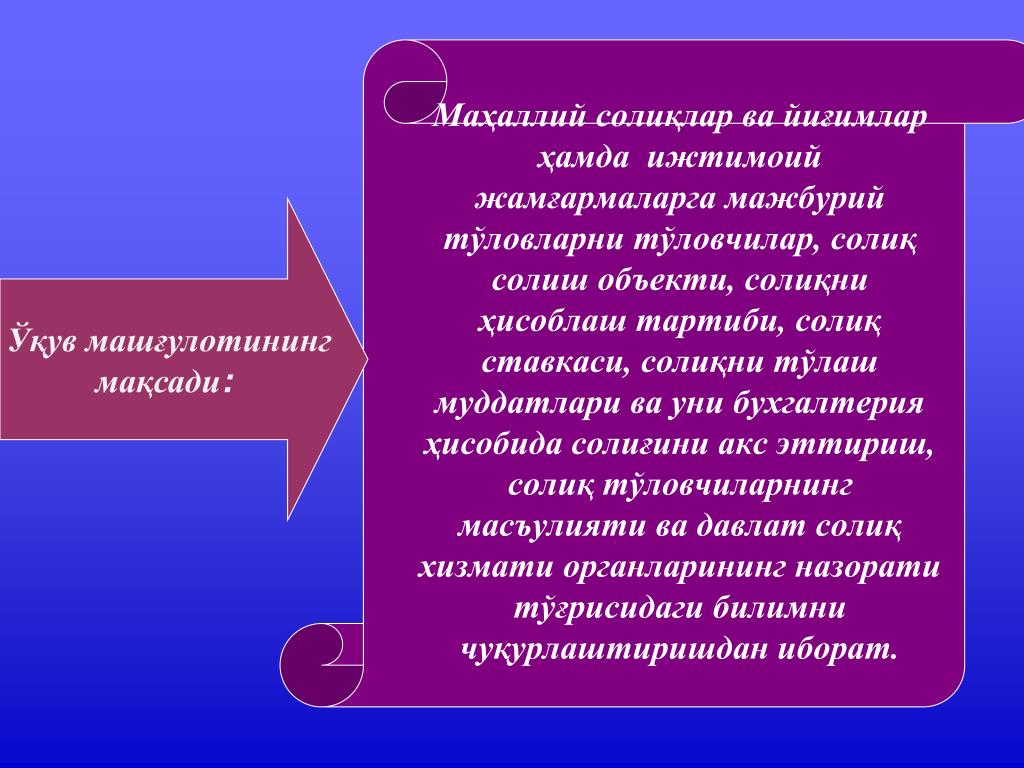 Ўқув машғулотининг мақсади:

Маҳаллий солиқлар ва йиғимлар ҳамда ижтимоий жамғармаларга мажбурий тўловларни тўловчилар, солиқ солиш объекти, солиқни ҳисоблаш тартиби, солиқ ставкаси, солиқни тўлаш муддатлари ва уни бухгалтерия ҳисобида солиғини акс эттириш, солиқ тўловчиларнинг масъулияти ва давлат солиқ хизмати органларининг назорати тўғрисидаги билимни чуқурлаштиришдан иборат.